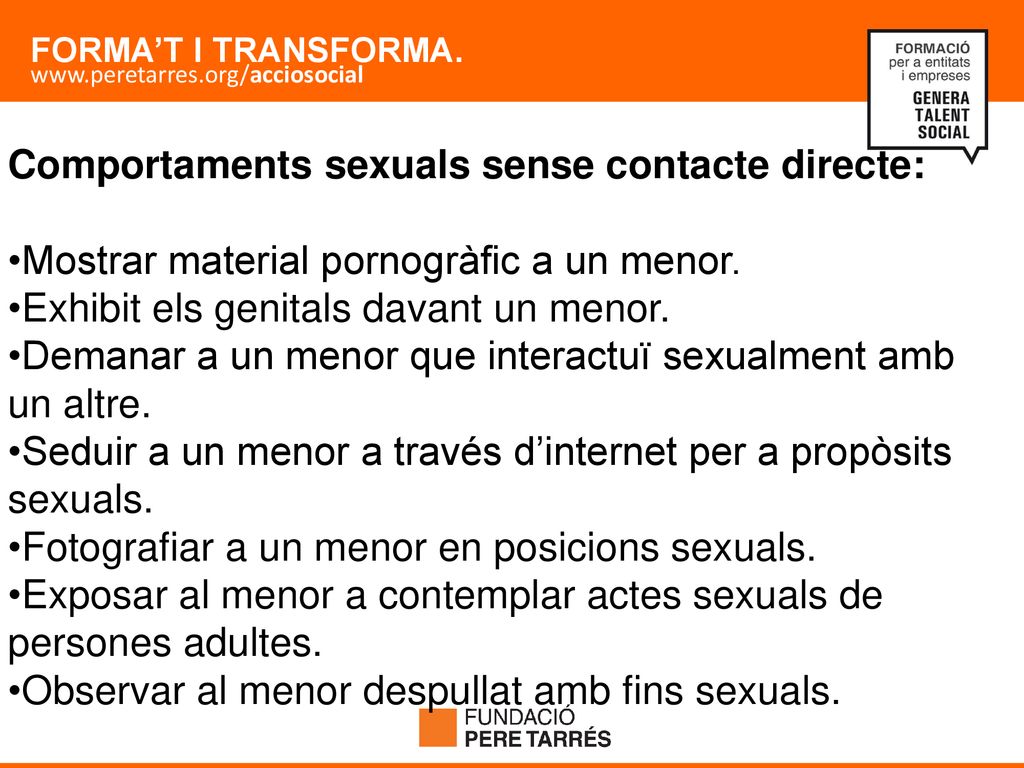 FORMA'T I TRANSFORMA.
www.peretarres.org/acciosocial

FORMACIÓ
per a entitats
i empreses
GENERA
TALENT
SOCIAL

Comportaments sexuals sense contacte directe:

•Mostrar material pornogràfic a un menor.
•Exhibit els genitals davant un menor.
•Demanar a un menor que interactuï sexualment amb un altre.
•Seduir a un menor a través d'internet per a propòsits sexuals.
•Fotografiar a un menor en posicions sexuals.
•Exposar al menor a contemplar actes sexuals de persones adultes.
•Observar al menor despullat amb fins sexuals.

FUNDACIÓ
PERE TARRÉS